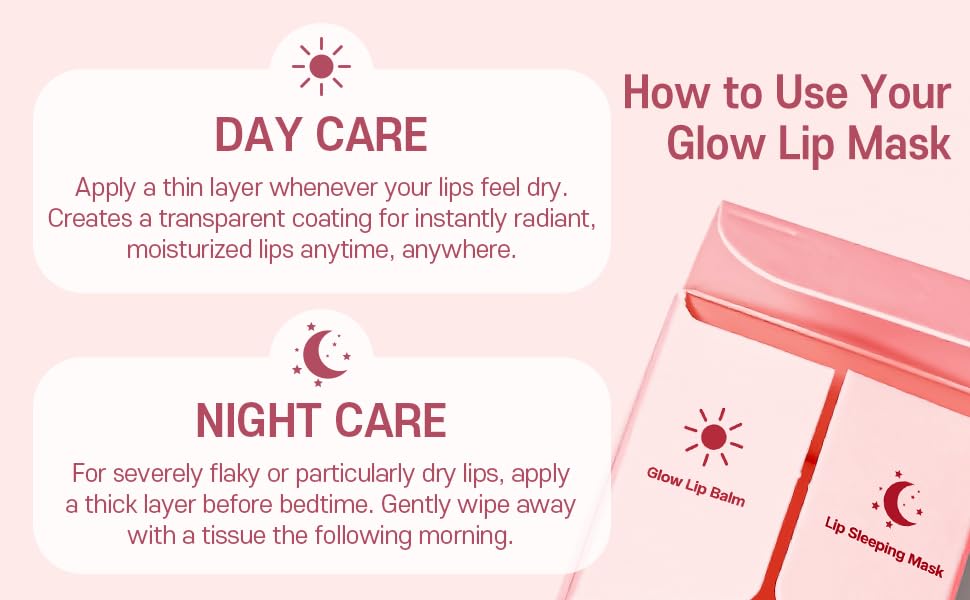 How to Use Your Glow Lip Mask

DAY CARE

Apply a thin layer whenever your lips feel dry. Creates a transparent coating for instantly radiant, moisturized lips anytime, anywhere.

NIGHT CARE

For severely flaky or particularly dry lips, apply a thick layer before bedtime. Gently wipe away with a tissue the following morning.

Glow Lip Balm

Lip Sleeping Mask